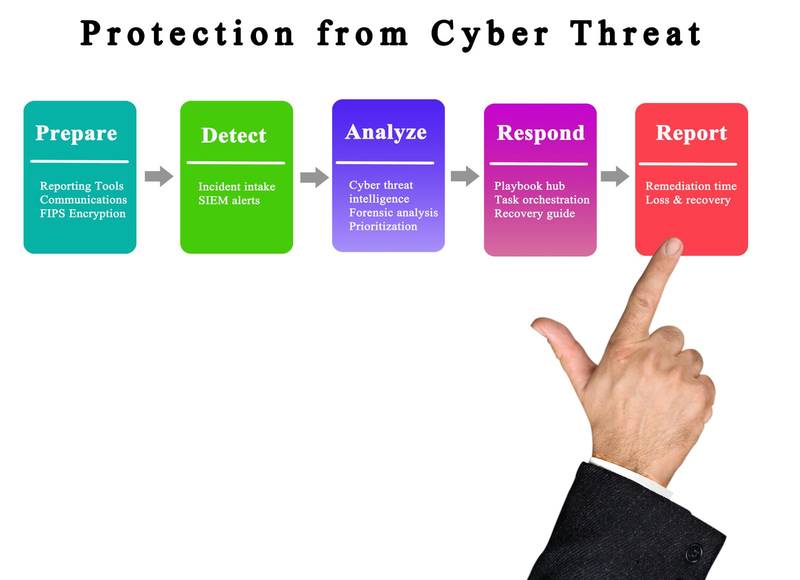 Protection from Cyber Threat

Prepare

Reporting Tools
Communications
FIPS Encryption

Detect

Incident intake
SIEM alerts

Analyze

Cyber threat intelligence
Forensic analysis
Prioritization

Respond

Playbook hub
Task orchestration
Recovery guide

Report

Remediation time
Loss & recovery